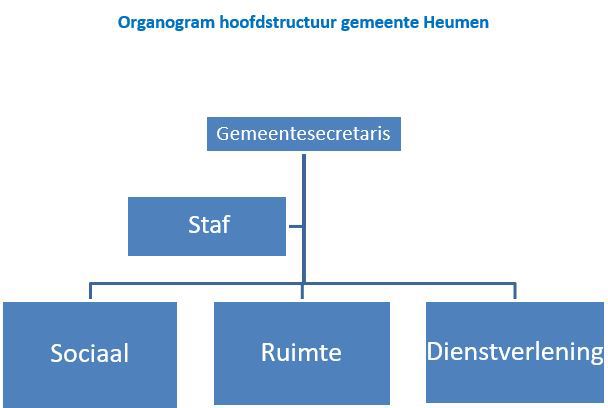 Organogram hoofdstructuur gemeente Heumen

Gemeentesecretaris

Staf

Sociaal

Ruimte

Dienstverlening